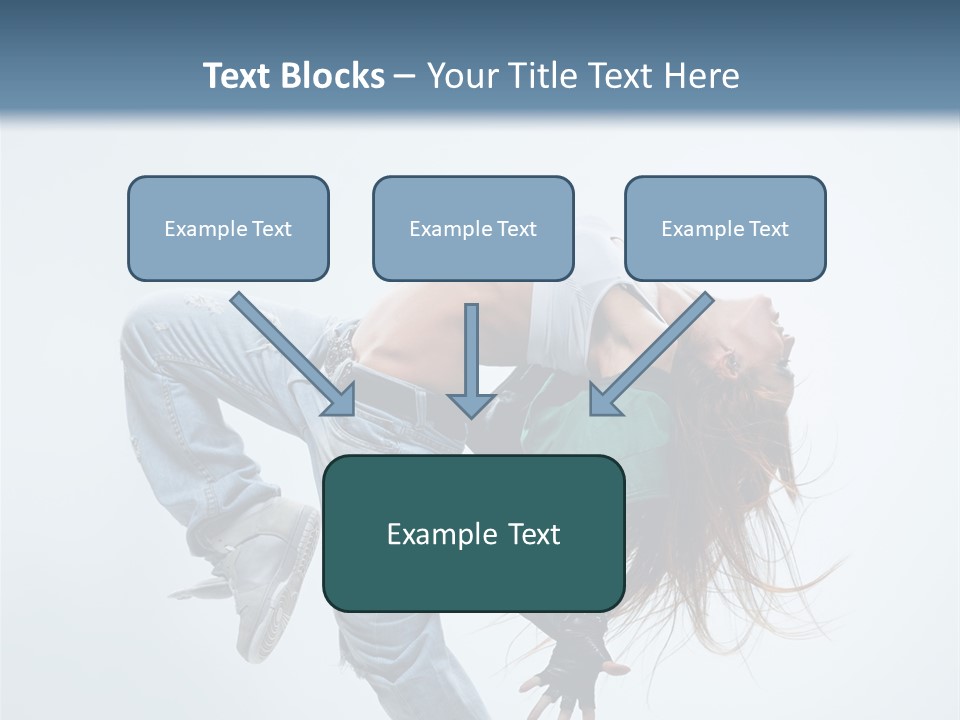 Text Blocks – Your Title Text Here

Example Text

Example Text

Example Text

Example Text